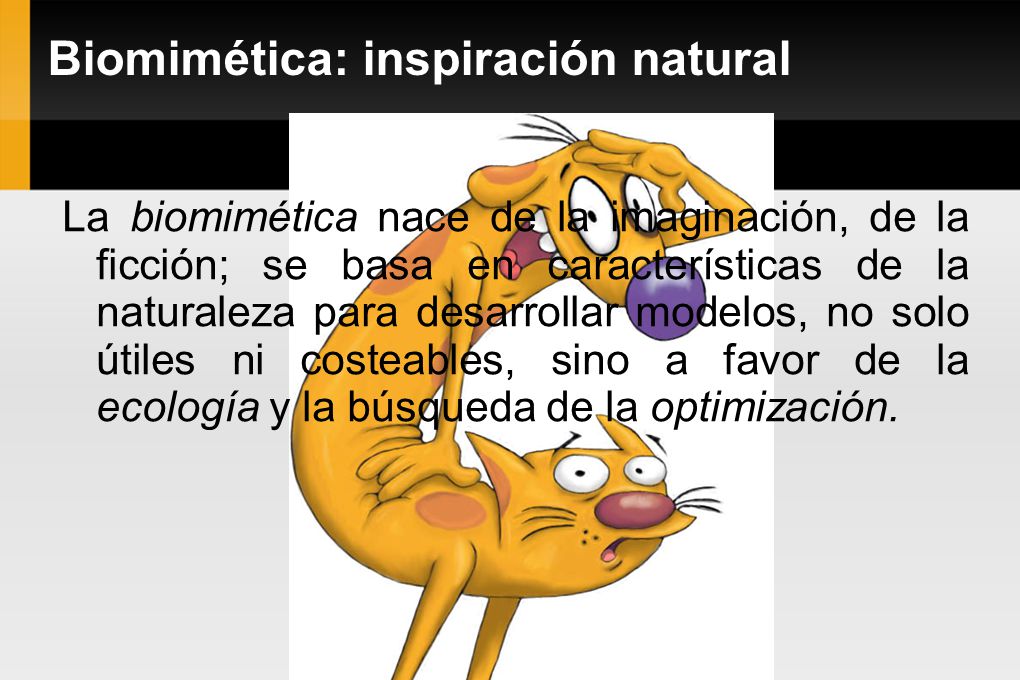 Biomimética: inspiración natural

La biomimética nace de la imaginación, de la ficción; se basa en características de la naturaleza para desarrollar modelos, no solo útiles ni costeables, sino a favor de la ecología y la búsqueda de la optimización.